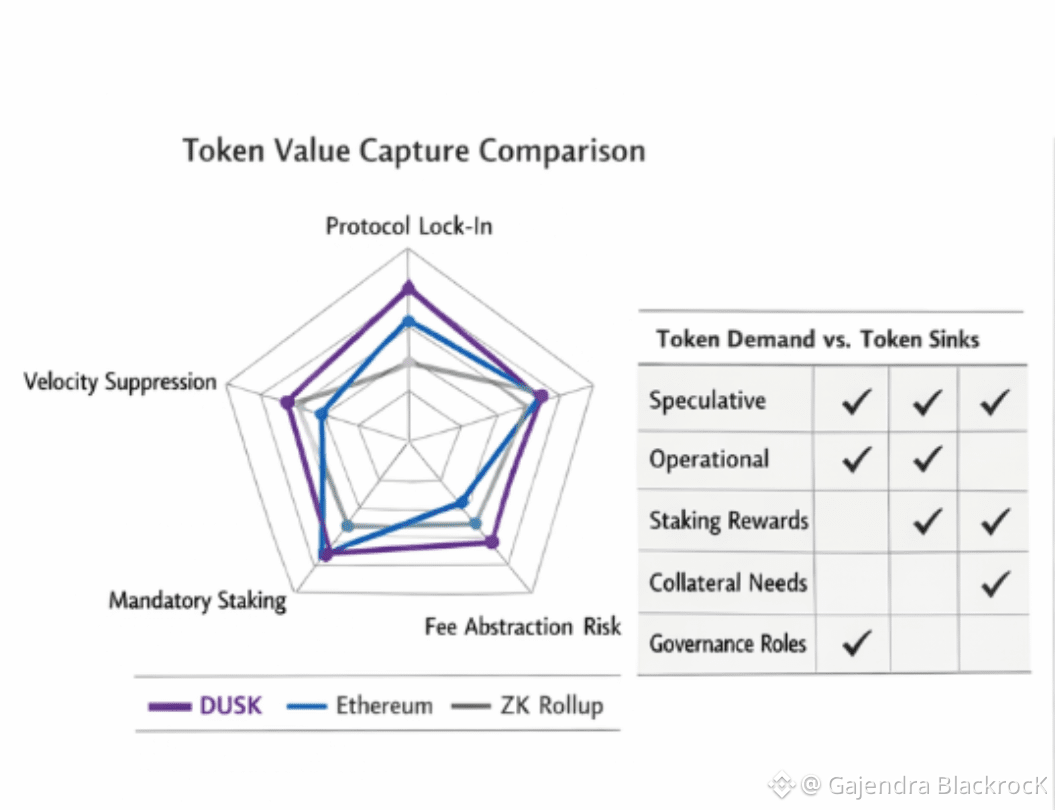 Token Value Capture Comparison

Protocol Lock-In

Velocity Suppression

Mandatory Staking

Fee Abstraction Risk

DUSK Ethereum ZK Rollup

| Token Demand vs. Token Sinks | | | |
|---|---|---|---|
| Speculative | ✓ | ✓ | ✓ |
| Operational | ✓ | ✓ | |
| Staking Rewards | | ✓ | ✓ |
| Collateral Needs | | | ✓ |
| Governance Roles | ✓ | | |

@ Gajendra BlackrocK